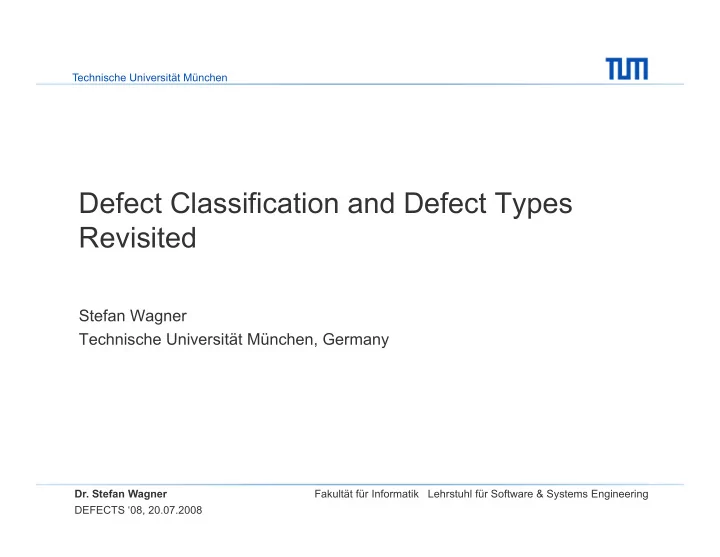 Technische Universität München

TUM

Defect Classification and Defect Types Revisited

Stefan Wagner
Technische Universität München, Germany

Dr. Stefan Wagner
DEFECTS '08, 20.07.2008

Fakultät für Informatik Lehrstuhl für Software & Systems Engineering